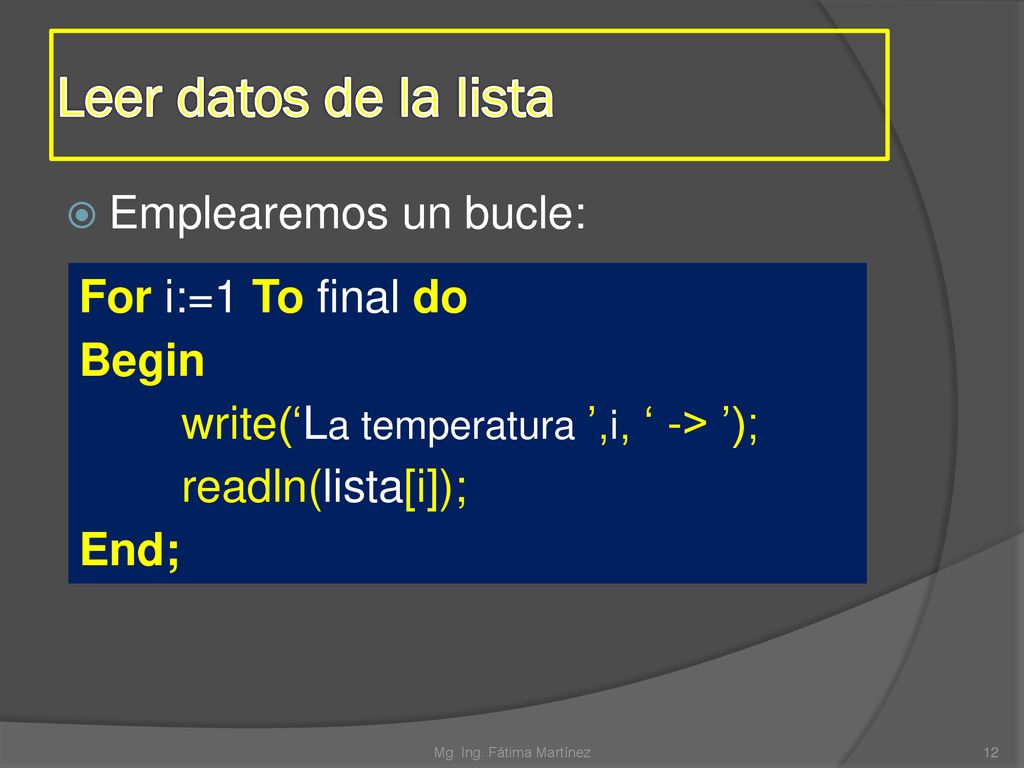 Leer datos de la lista

Emplearemos un bucle:

For i:=1 To final do
Begin
write(‘La temperatura ’,i, ‘ -> ’);
readln(lista[i]);
End;

Mg. Ing. Fátima Martínez

12